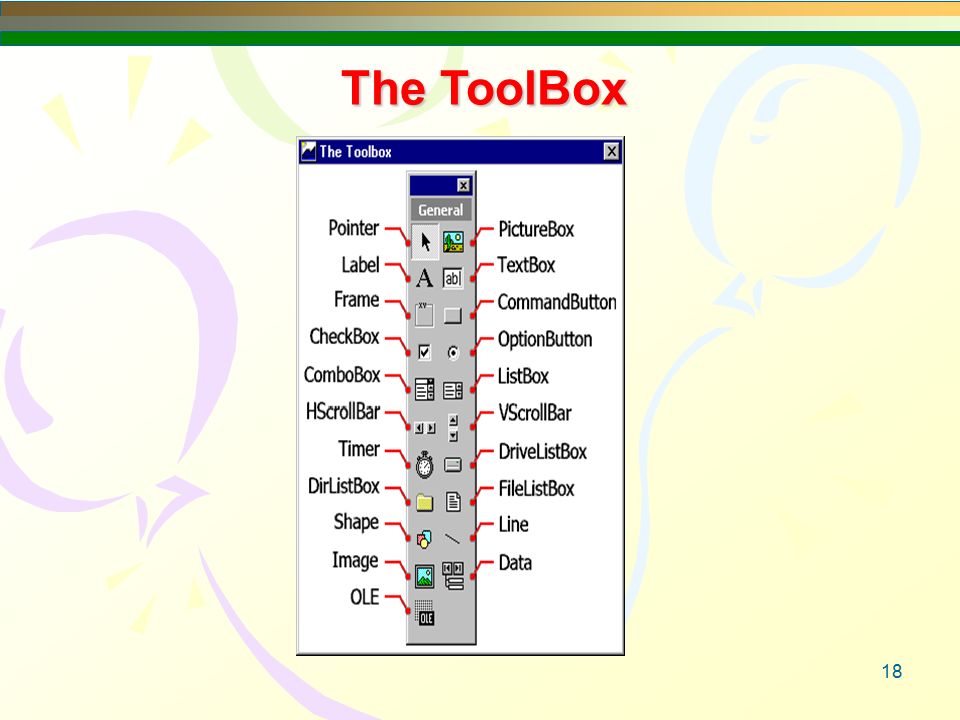 The ToolBox

The Toolbox

General

Pointer
Label
Frame
CheckBox
ComboBox
HScrollBar
Timer
DirListBox
Shape
Image
OLE

PictureBox
TextBox
CommandButton
OptionButton
ListBox
VScrollBar
DriveListBox
FileListBox
Line
Data

A
abl
OLE

18